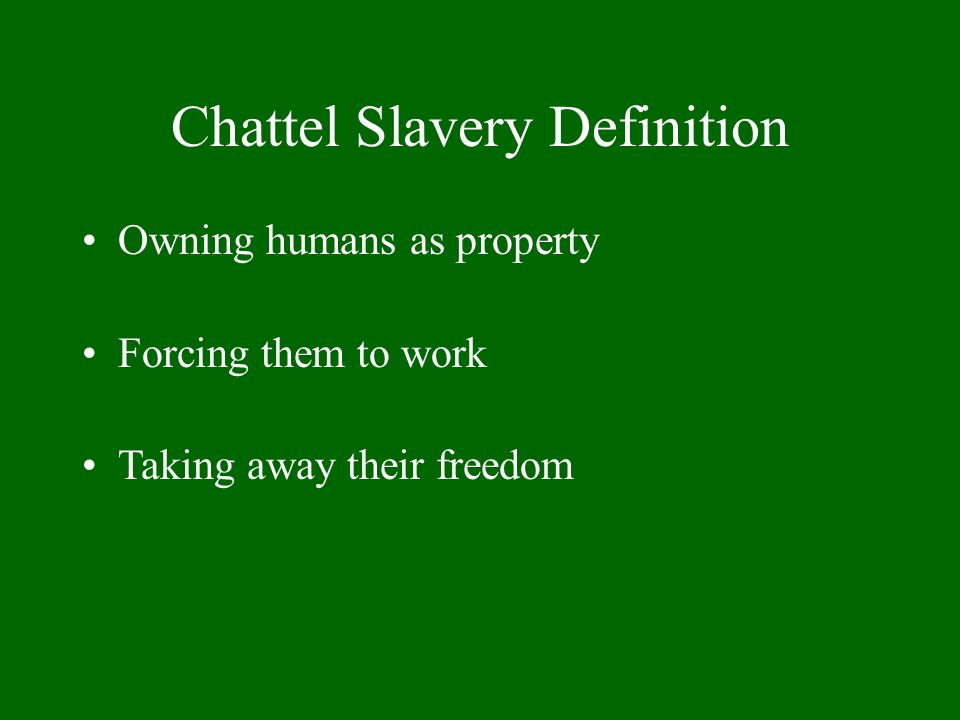 Chattel Slavery Definition

• Owning humans as property

• Forcing them to work

• Taking away their freedom